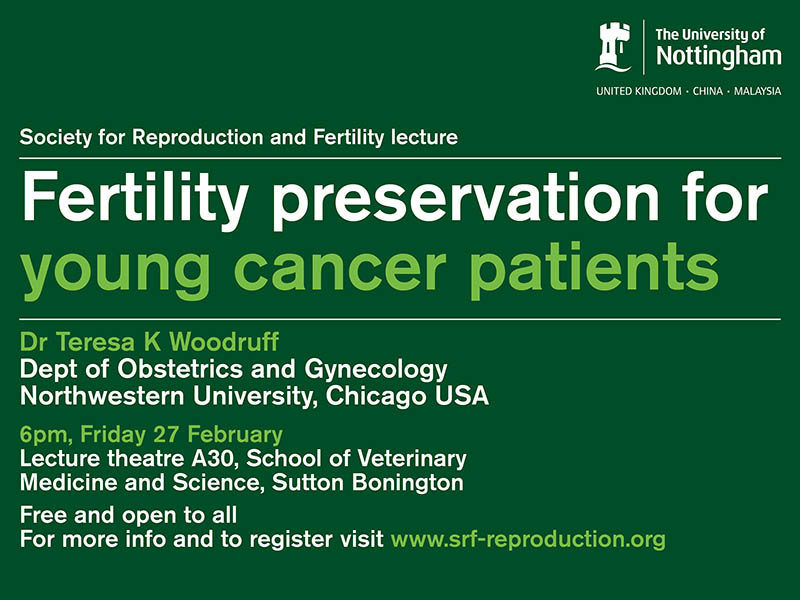 The University of Nottingham
UNITED KINGDOM · CHINA · MALAYSIA

Society for Reproduction and Fertility lecture

Fertility preservation for young cancer patients

Dr Teresa K Woodruff
Dept of Obstetrics and Gynecology
Northwestern University, Chicago USA

6pm, Friday 27 February
Lecture theatre A30, School of Veterinary Medicine and Science, Sutton Bonington

Free and open to all
For more info and to register visit www.srf-reproduction.org